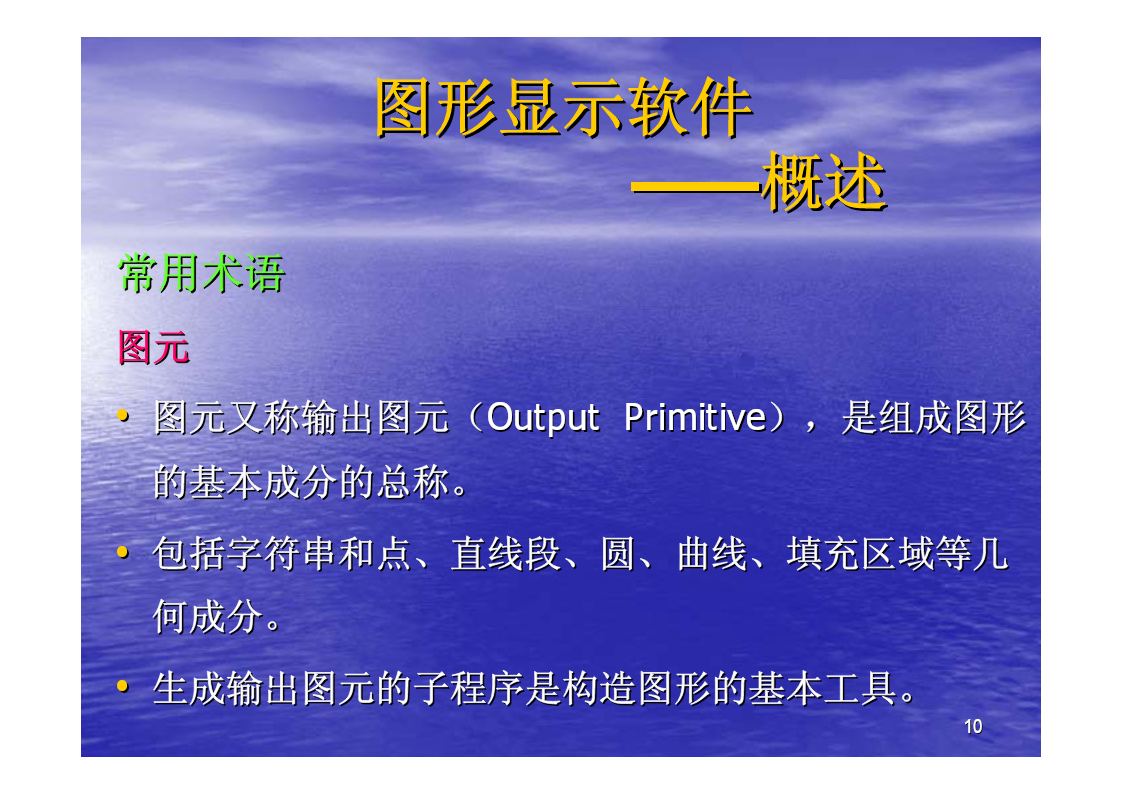 图形显示软件
——概述

常用术语

图元

• 图元又称输出图元（Output Primitive），是组成图形的基本成分的总称。

• 包括字符串和点、直线段、圆、曲线、填充区域等几何成分。

• 生成输出图元的子程序是构造图形的基本工具。

10